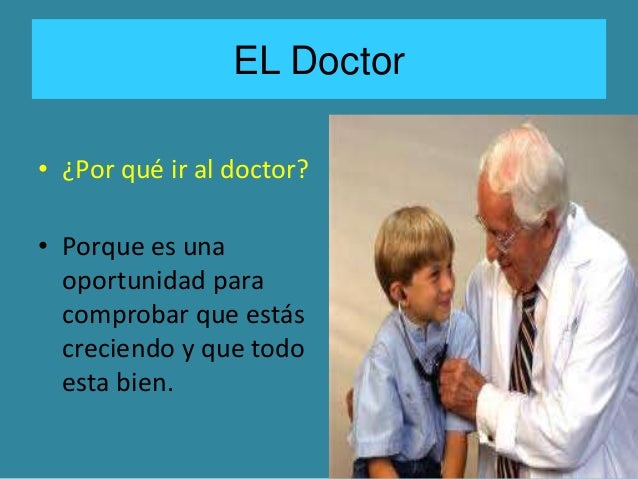 EL Doctor

• ¿Por qué ir al doctor?

• Porque es una oportunidad para comprobar que estás creciendo y que todo esta bien.